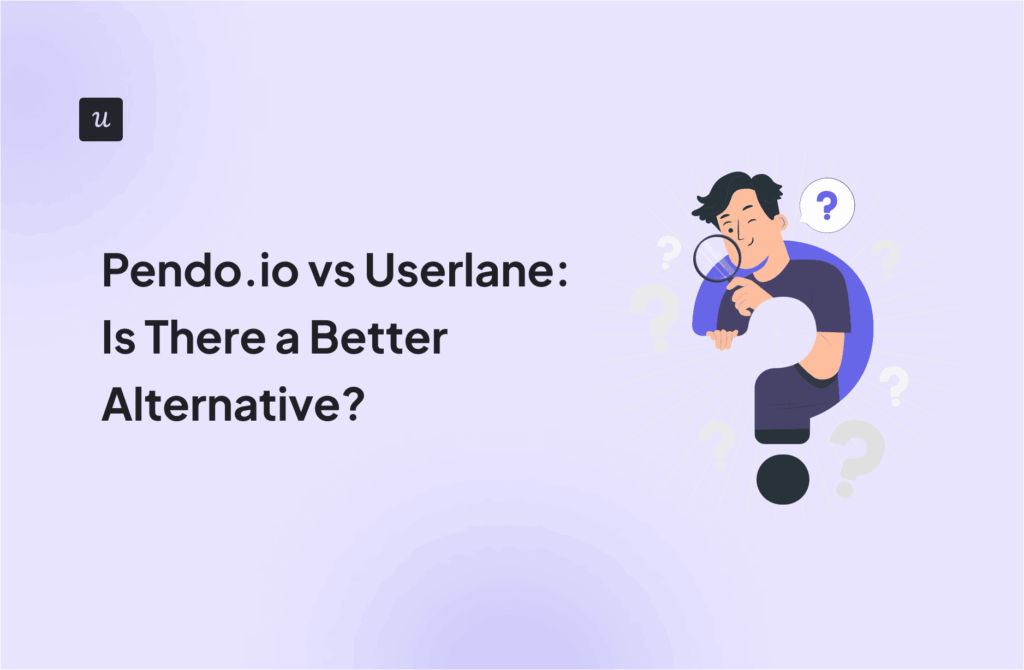 u

Pendo.io vs Userlane: Is There a Better Alternative?

?